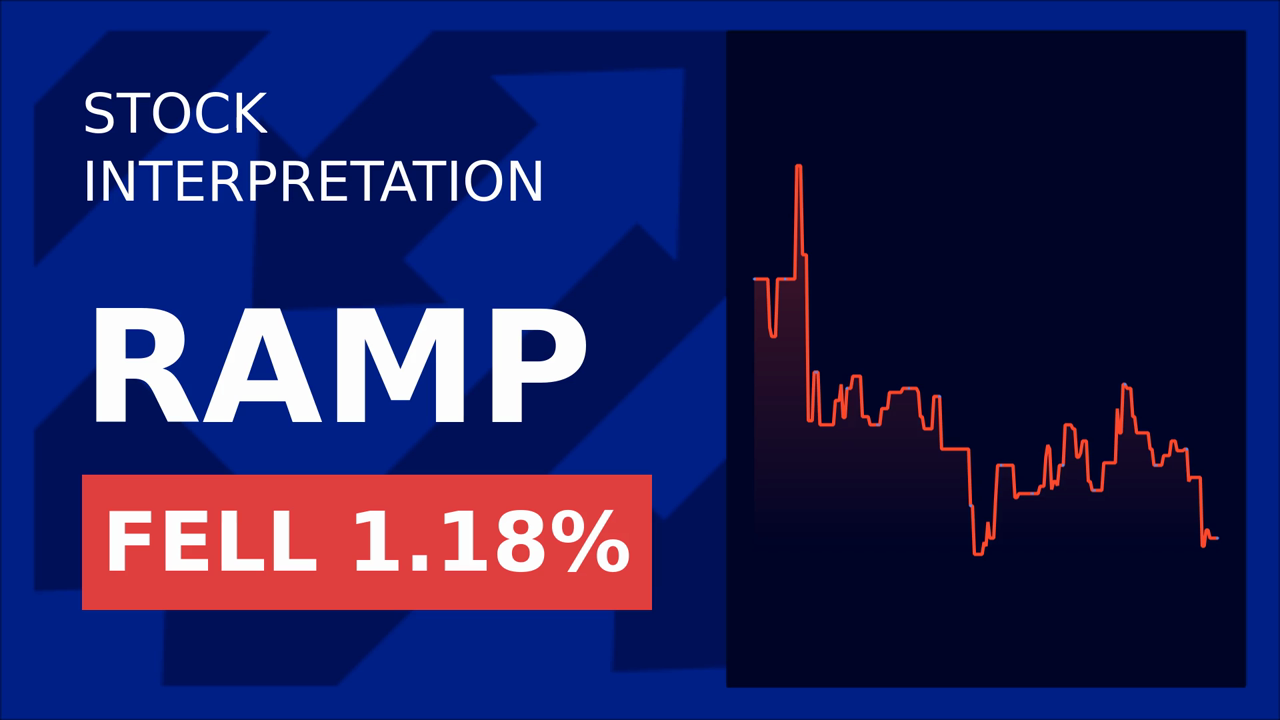 STOCK INTERPRETATION

RAMP

FELL 1.18%